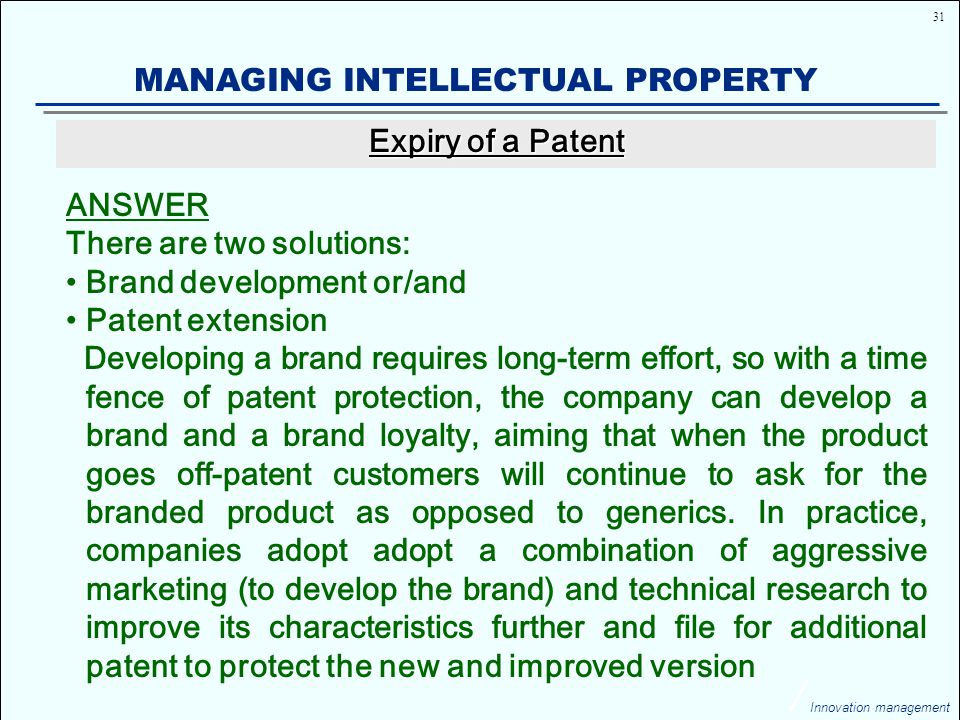 31

MANAGING INTELLECTUAL PROPERTY

Expiry of a Patent

ANSWER
There are two solutions:
• Brand development or/and
• Patent extension
Developing a brand requires long-term effort, so with a time fence of patent protection, the company can develop a brand and a brand loyalty, aiming that when the product goes off-patent customers will continue to ask for the branded product as opposed to generics. In practice, companies adopt adopt a combination of aggressive marketing (to develop the brand) and technical research to improve its characteristics further and file for additional patent to protect the new and improved version

Innovation management